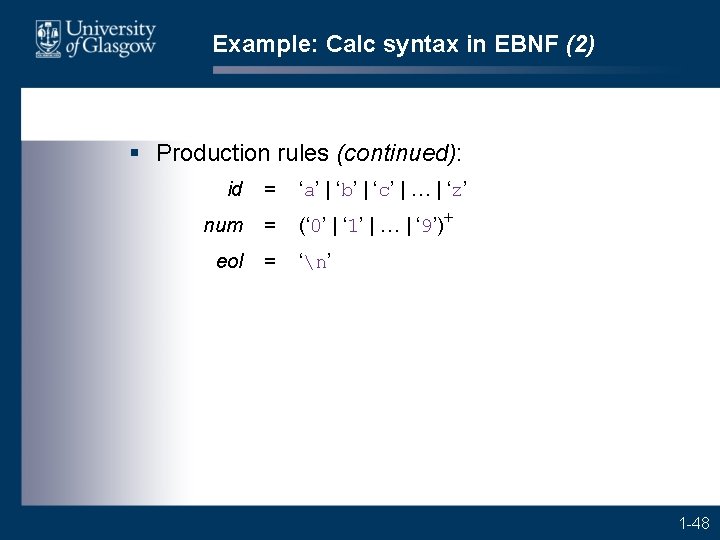 University of Glasgow

Example: Calc syntax in EBNF (2)

▪ Production rules (continued):

id = ‘a’ | ‘b’ | ‘c’ | … | ‘z’

num = (‘0’ | ‘1’ | … | ‘9’)$^+$

eol = ‘\n’

1-48